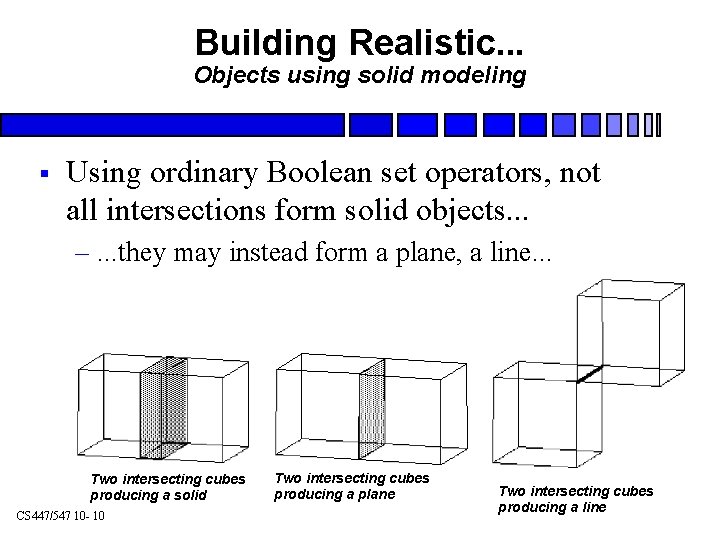 Building Realistic...
Objects using solid modeling

▪ Using ordinary Boolean set operators, not all intersections form solid objects...

– ...they may instead form a plane, a line...

Two intersecting cubes producing a solid

Two intersecting cubes producing a plane

Two intersecting cubes producing a line

CS447/547 10- 10